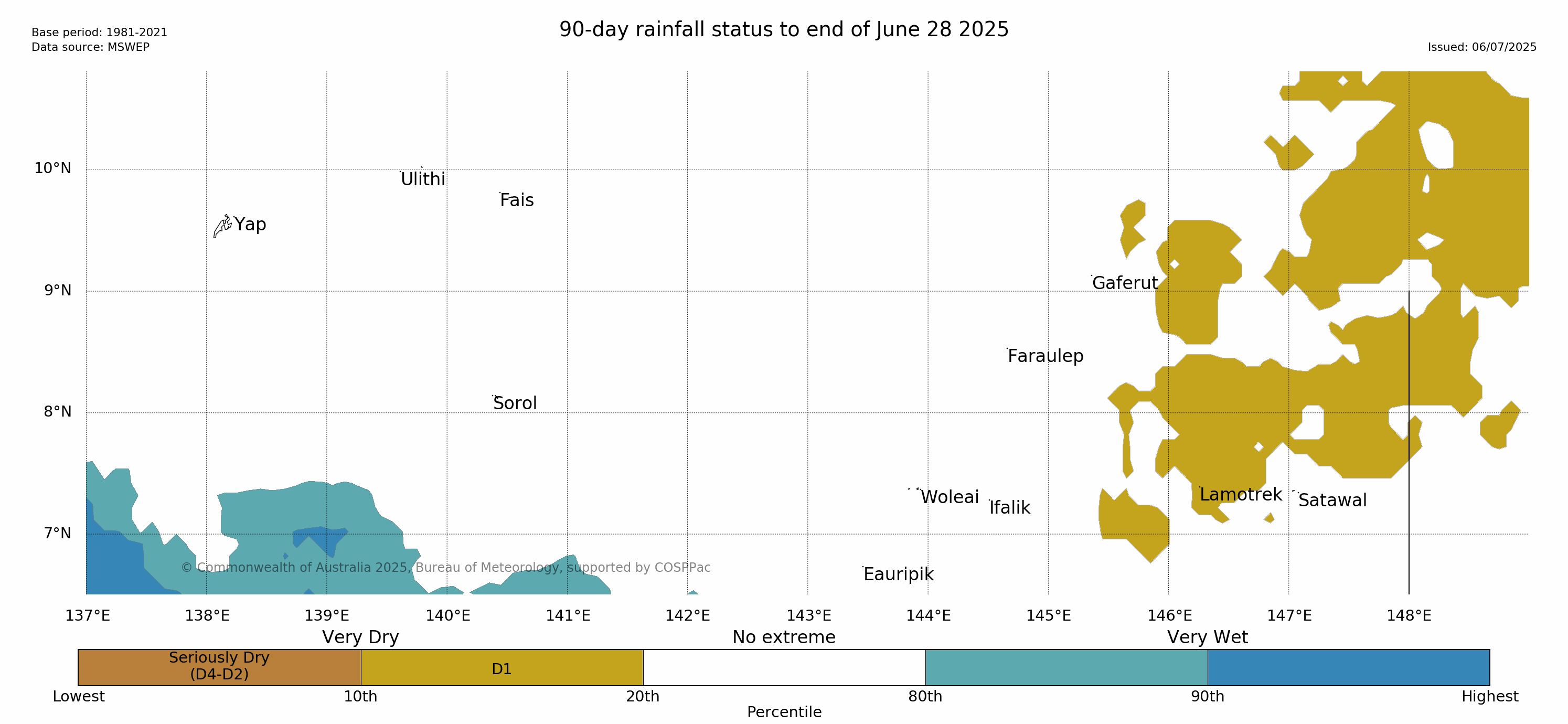 Base period: 1981-2021
Data source: MSWEP

90-day rainfall status to end of June 28 2025

Issued: 06/07/2025

10°N
9°N
8°N
7°N

Ulithi
Fais
Yap
Gaferut
Faraulep
Sorol
Woleai
Ifalik
Lamotrek
Satawal
Eauripik

© Commonwealth of Australia 2025, Bureau of Meteorology, supported by COSPPac

137°E 138°E 139°E 140°E 141°E 142°E 143°E 144°E 145°E 146°E 147°E 148°E

Very Dry
No extreme
Very Wet

Seriously Dry (D4-D2)
D1

Lowest
10th
20th
80th
90th
Highest
Percentile